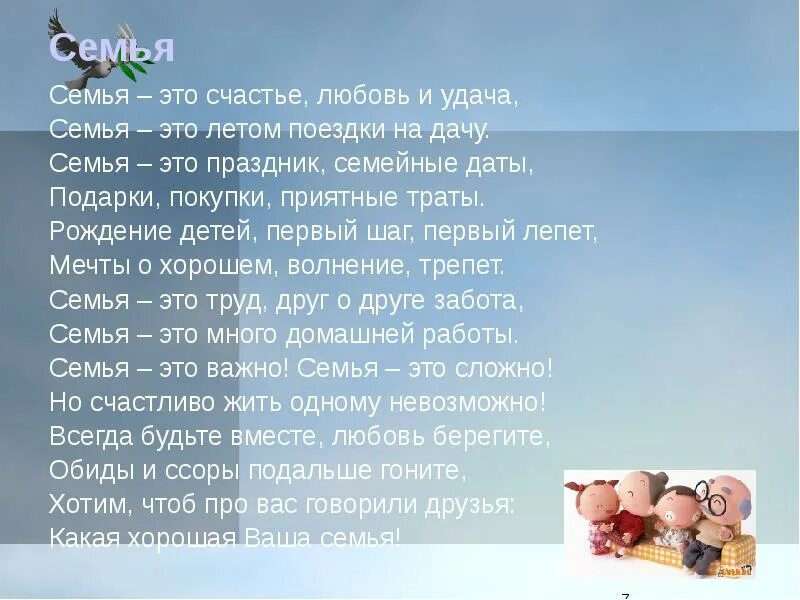 Семья

Семья – это счастье, любовь и удача,
Семья – это летом поездки на дачу.
Семья – это праздник, семейные даты,
Подарки, покупки, приятные траты.
Рождение детей, первый шаг, первый лепет,
Мечты о хорошем, волнение, трепет.
Семья – это труд, друг о друге забота,
Семья – это много домашней работы.
Семья – это важно! Семья – это сложно!
Но счастливо жить одному невозможно!
Всегда будьте вместе, любовь берегите,
Обиды и ссоры подальше гоните,
Хотим, чтоб про вас говорили друзья:
Какая хорошая Ваша семья!

7